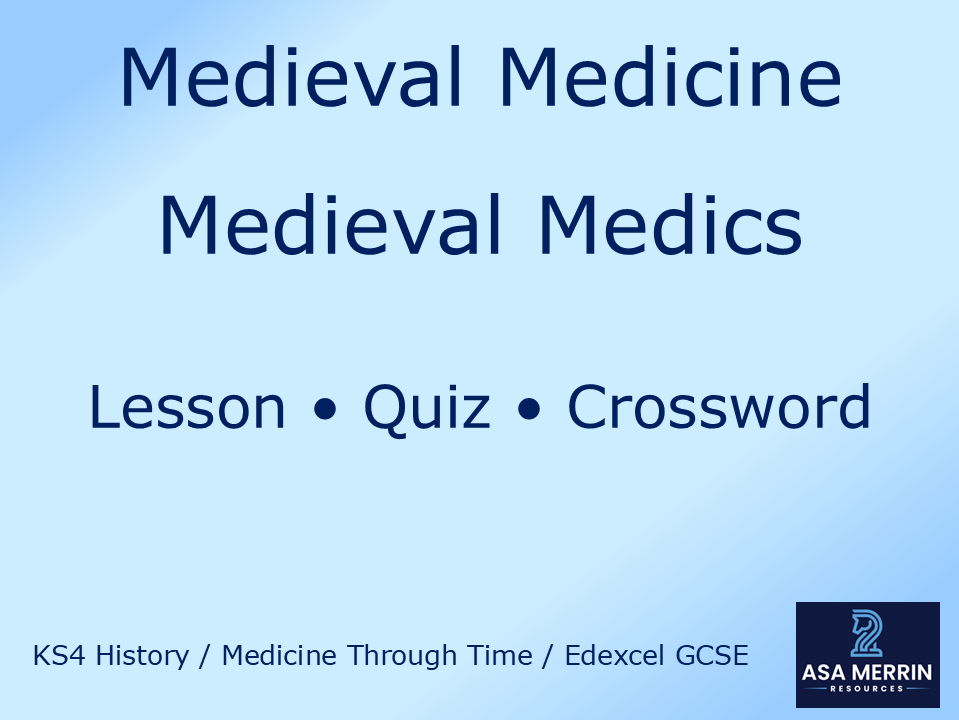 Medieval Medicine

Medieval Medics

Lesson • Quiz • Crossword

KS4 History / Medicine Through Time / Edexcel GCSE

ASA MERRIN
RESOURCES